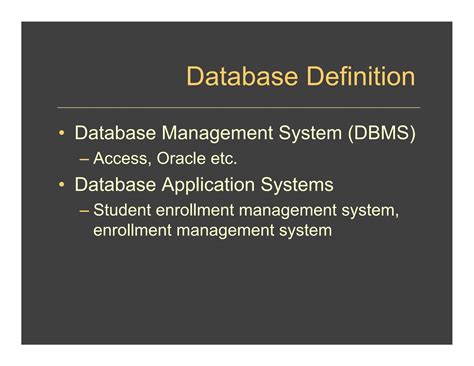 Database Definition

• Database Management System (DBMS)
 – Access, Oracle etc.
• Database Application Systems
 – Student enrollment management system, enrollment management system